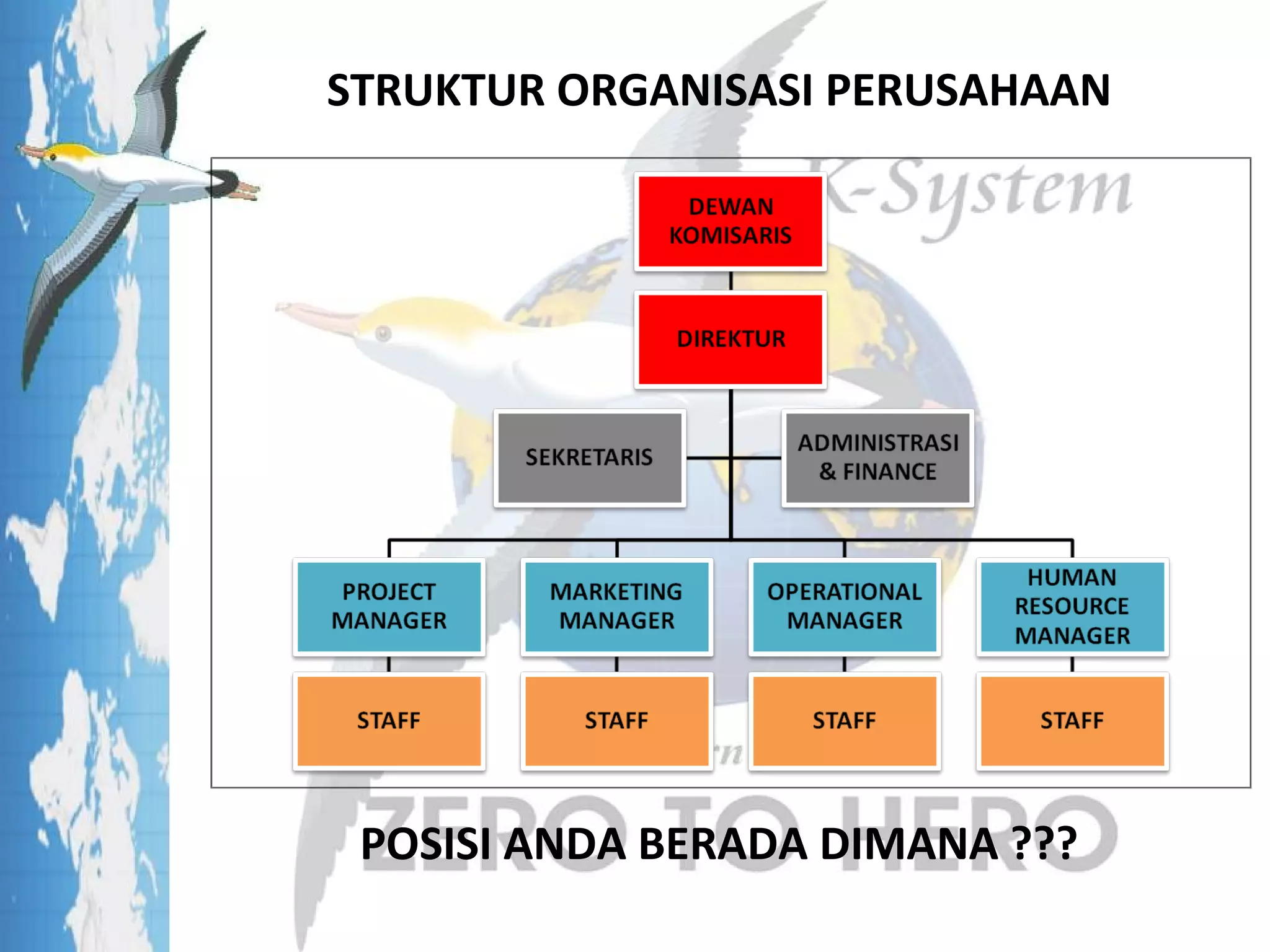 STRUKTUR ORGANISASI PERUSAHAAN

K-System

DEWAN KOMISARIS

DIREKTUR

SEKRETARIS

ADMINISTRASI & FINANCE

PROJECT MANAGER

MARKETING MANAGER

OPERATIONAL MANAGER

HUMAN RESOURCE MANAGER

STAFF

STAFF

STAFF

STAFF

ZERO TO HERO

POSISI ANDA BERADA DIMANA ???